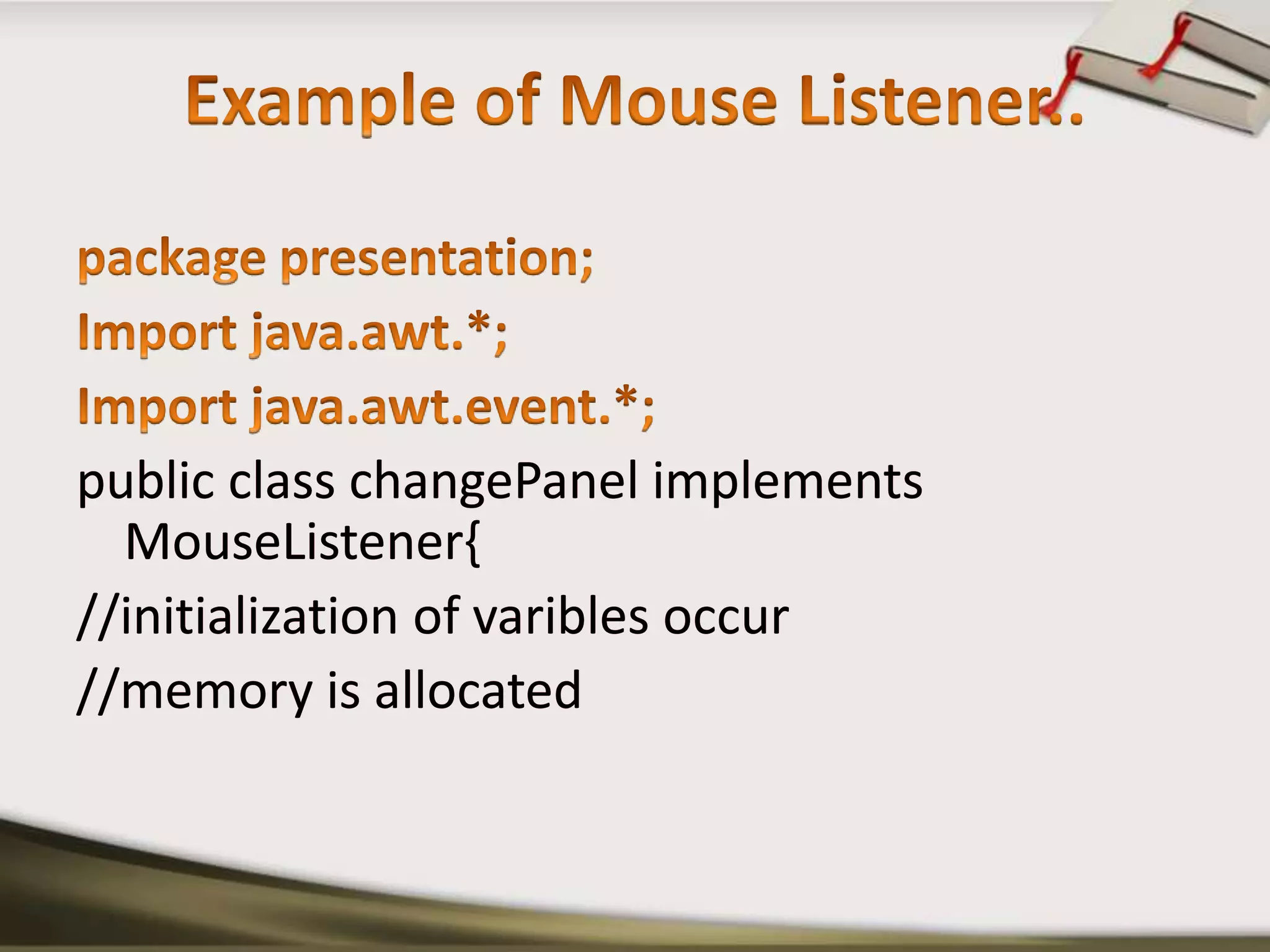 Example of Mouse Listener..

package presentation;

Import java.awt.*;

Import java.awt.event.*;

public class changePanel implements MouseListener{

//initialization of varibles occur

//memory is allocated